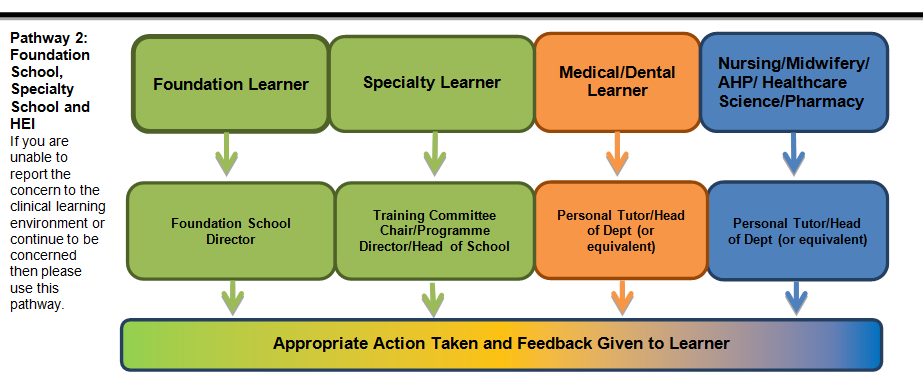 Pathway 2: Foundation School, Specialty School and HEI
If you are unable to report the concern to the clinical learning environment or continue to be concerned then please use this pathway.

Foundation Learner

Specialty Learner

Medical/Dental Learner

Nursing/Midwifery/ AHP/ Healthcare Science/Pharmacy

Foundation School Director

Training Committee Chair/Programme Director/Head of School

Personal Tutor/Head of Dept (or equivalent)

Personal Tutor/Head of Dept (or equivalent)

Appropriate Action Taken and Feedback Given to Learner